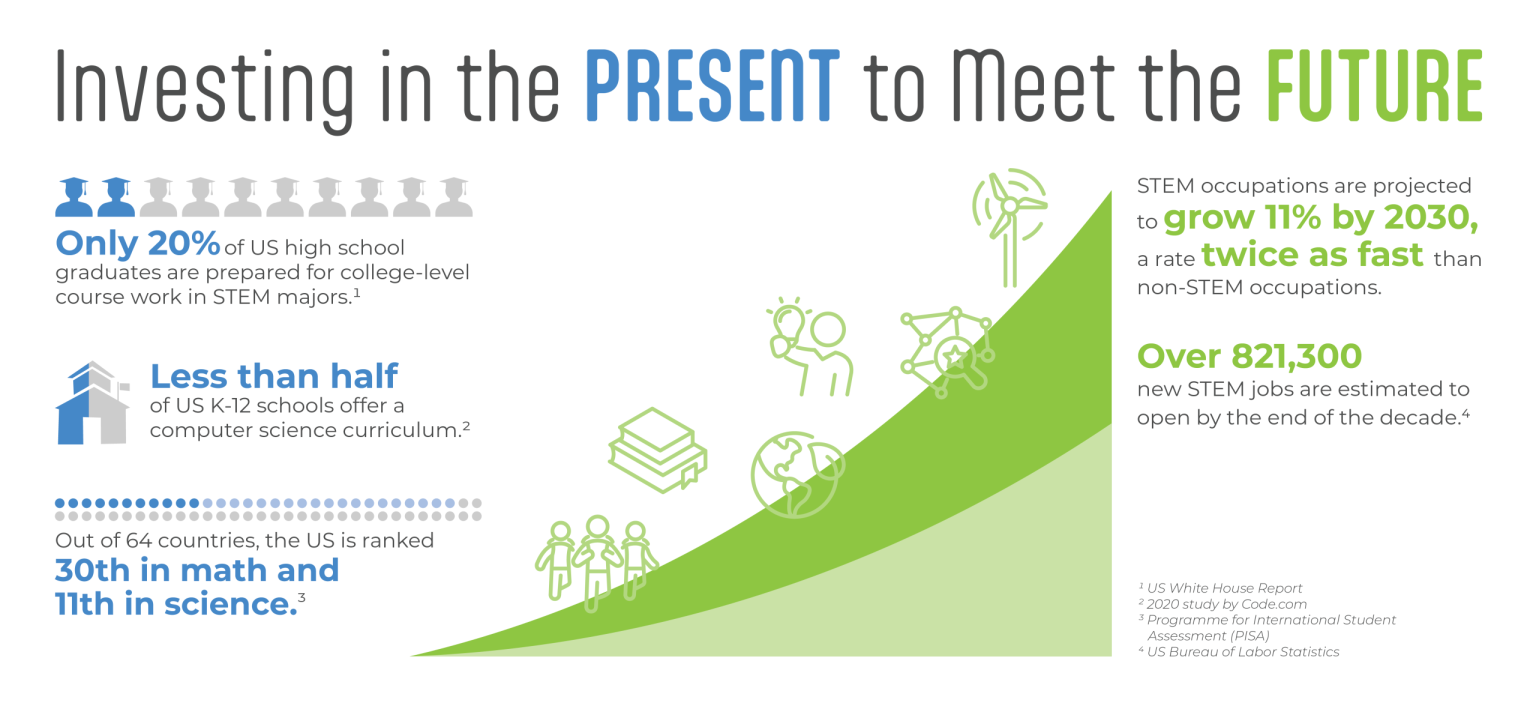 Investing in the PRESENT to Meet the FUTURE

Only 20% of US high school graduates are prepared for college-level course work in STEM majors.$^1$

Less than half of US K-12 schools offer a computer science curriculum.$^2$

Out of 64 countries, the US is ranked 30th in math and 11th in science.$^3$

STEM occupations are projected to grow 11% by 2030, a rate twice as fast than non-STEM occupations.

Over 821,300 new STEM jobs are estimated to open by the end of the decade.$^4$

$^1$ US White House Report
$^2$ 2020 study by Code.com
$^3$ Programme for International Student Assessment (PISA)
$^4$ US Bureau of Labor Statistics